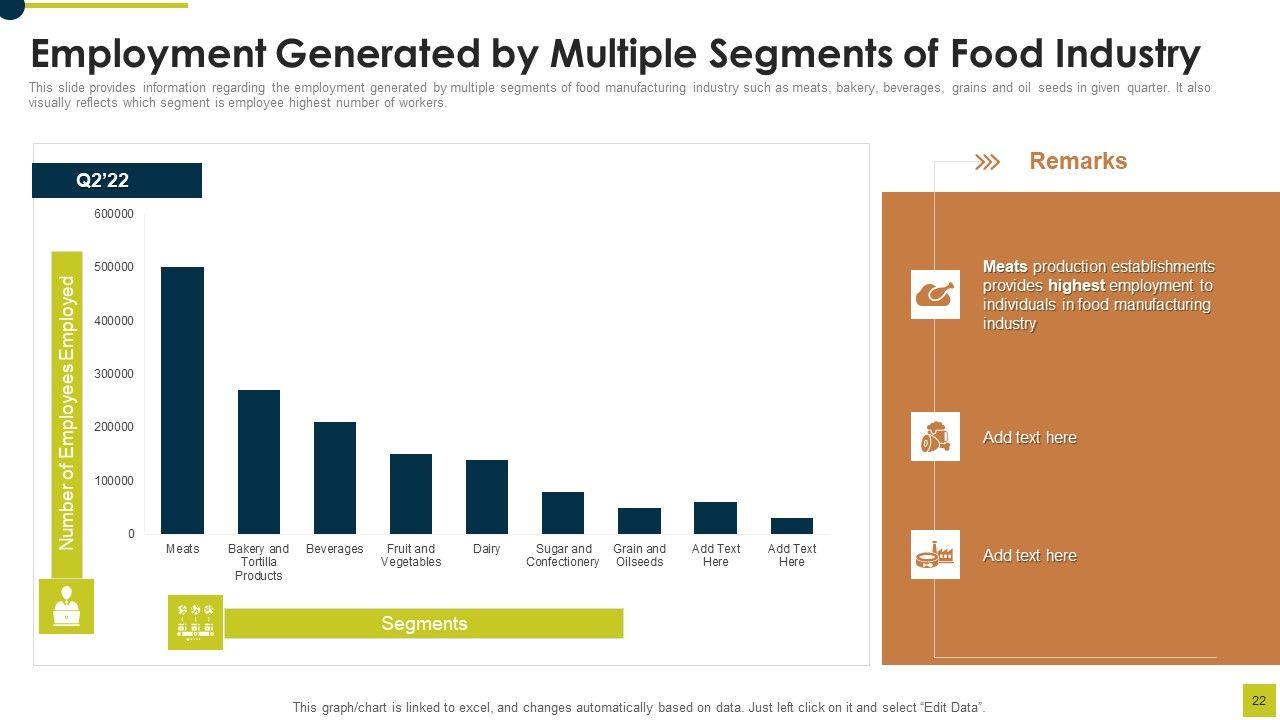 Employment Generated by Multiple Segments of Food Industry

This slide provides information regarding the employment generated by multiple segments of food manufacturing industry such as meats, bakery, beverages, grains and oil seeds in given quarter. It also visually reflects which segment is employee highest number of workers.

Q2'22

Number of Employees Employed

600000
500000
400000
300000
200000
100000
0

Meats
Bakery and Tortilla Products
Beverages
Fruit and Vegetables
Dairy
Sugar and Confectionery
Grain and Oilseeds
Add Text Here
Add Text Here

Segments

Remarks

Meats production establishments provides highest employment to individuals in food manufacturing industry

Add text here

Add text here

This graph/chart is linked to excel, and changes automatically based on data. Just left click on it and select "Edit Data".

22